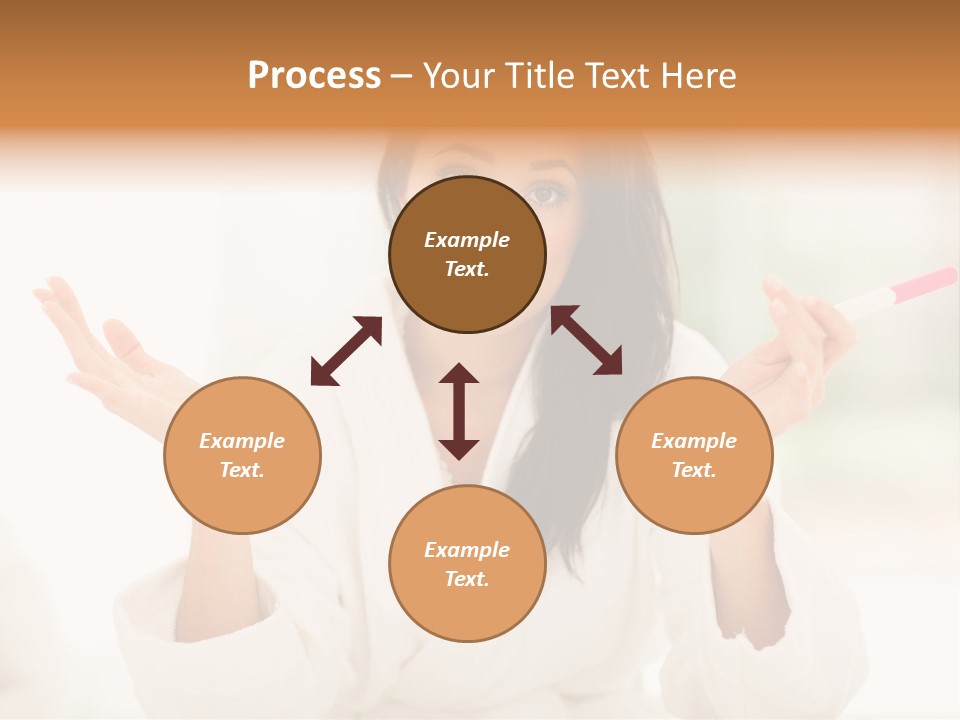 Process – Your Title Text Here

Example Text.

Example Text.

Example Text.

Example Text.